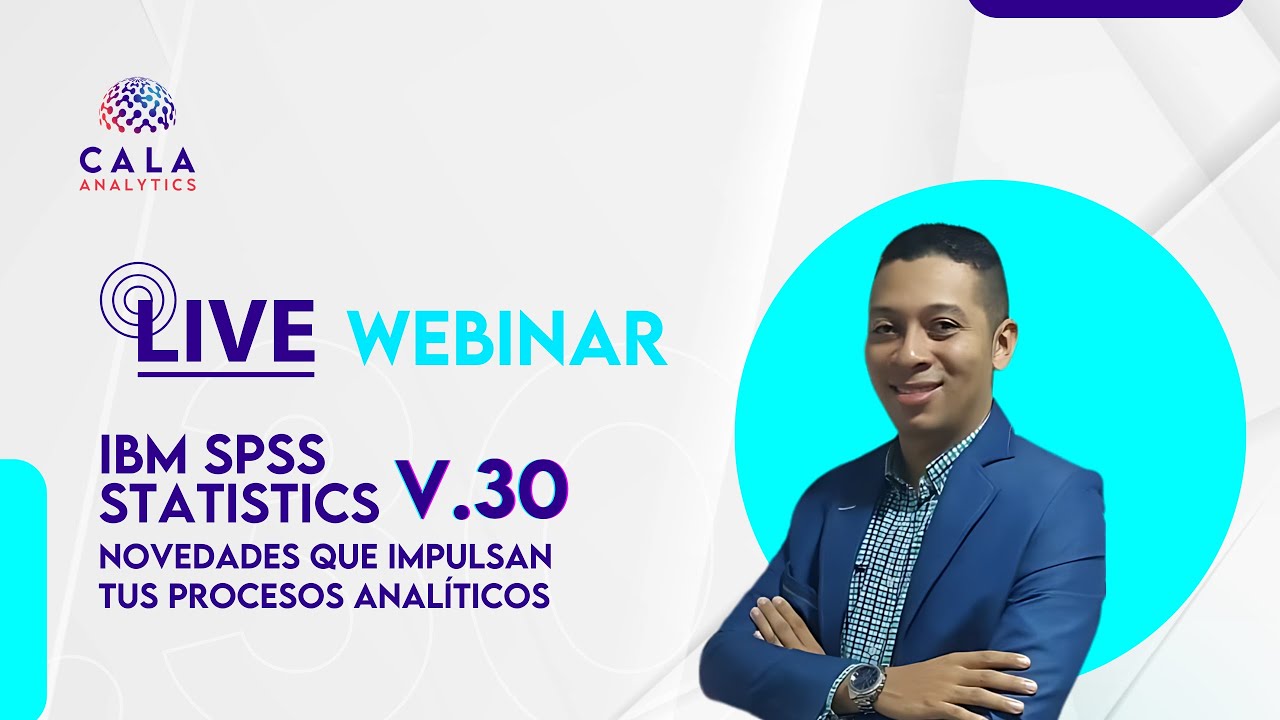 CALA
ANALYTICS

LIVE WEBINAR

IBM SPSS STATISTICS V.30

NOVEDADES QUE IMPULSAN TUS PROCESOS ANALÍTICOS